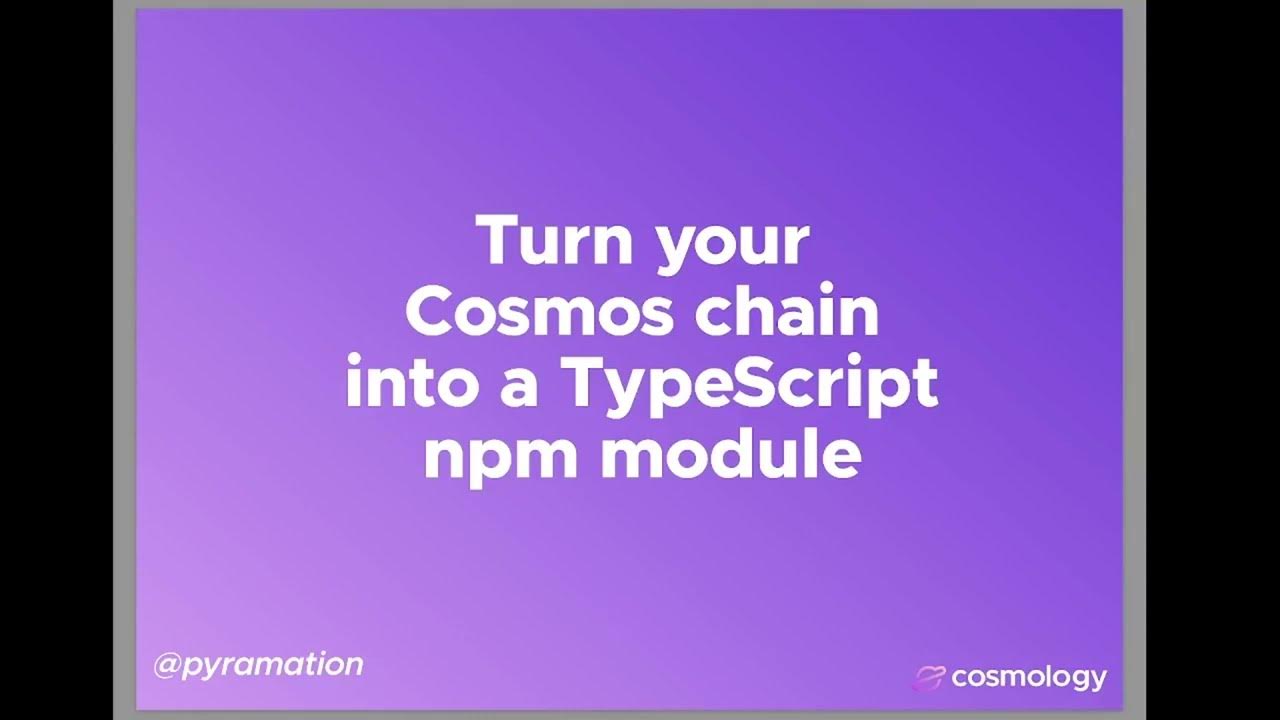 Turn your Cosmos chain into a TypeScript npm module

@pyramation

cosmology